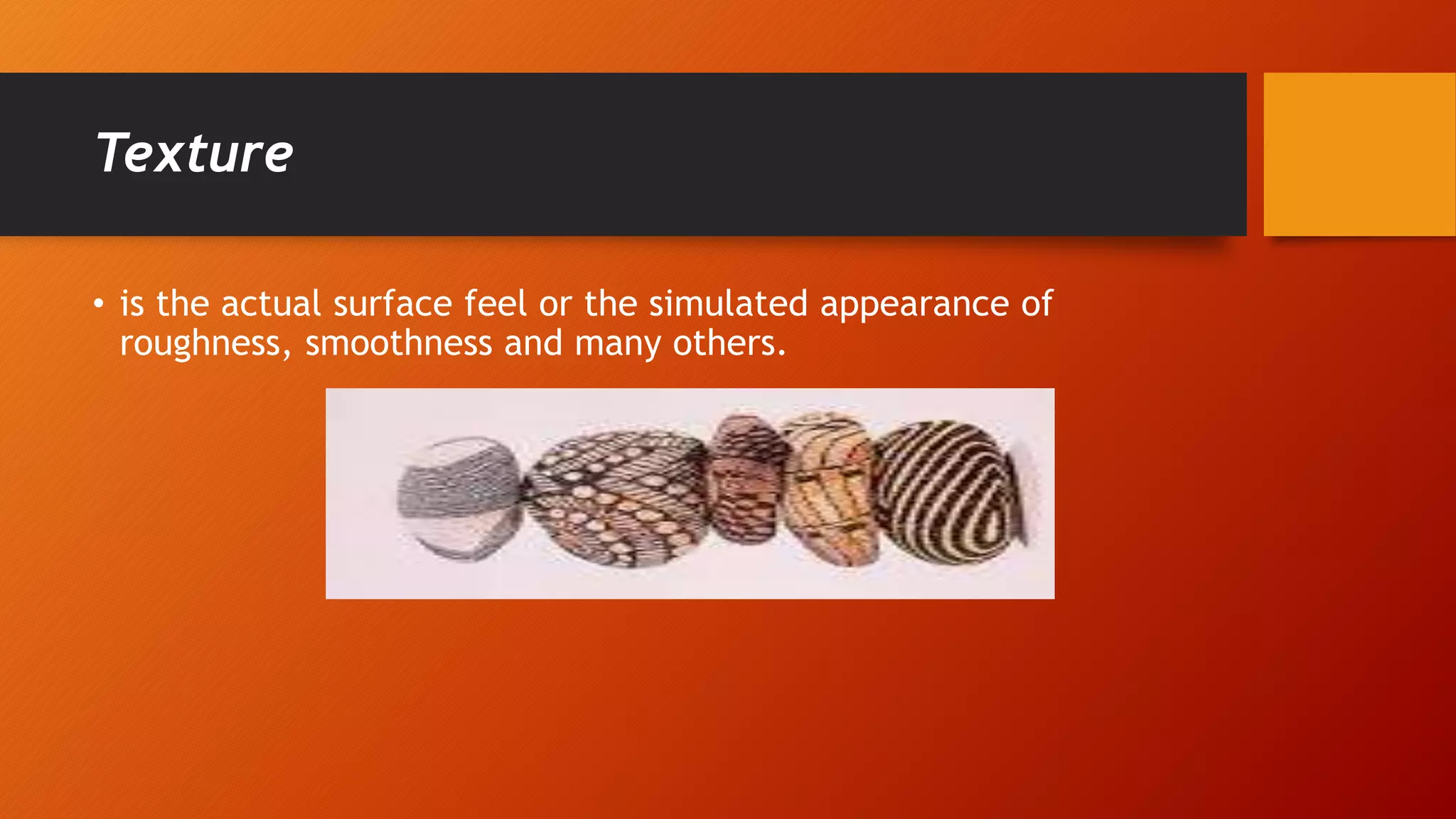 Texture

• is the actual surface feel or the simulated appearance of roughness, smoothness and many others.